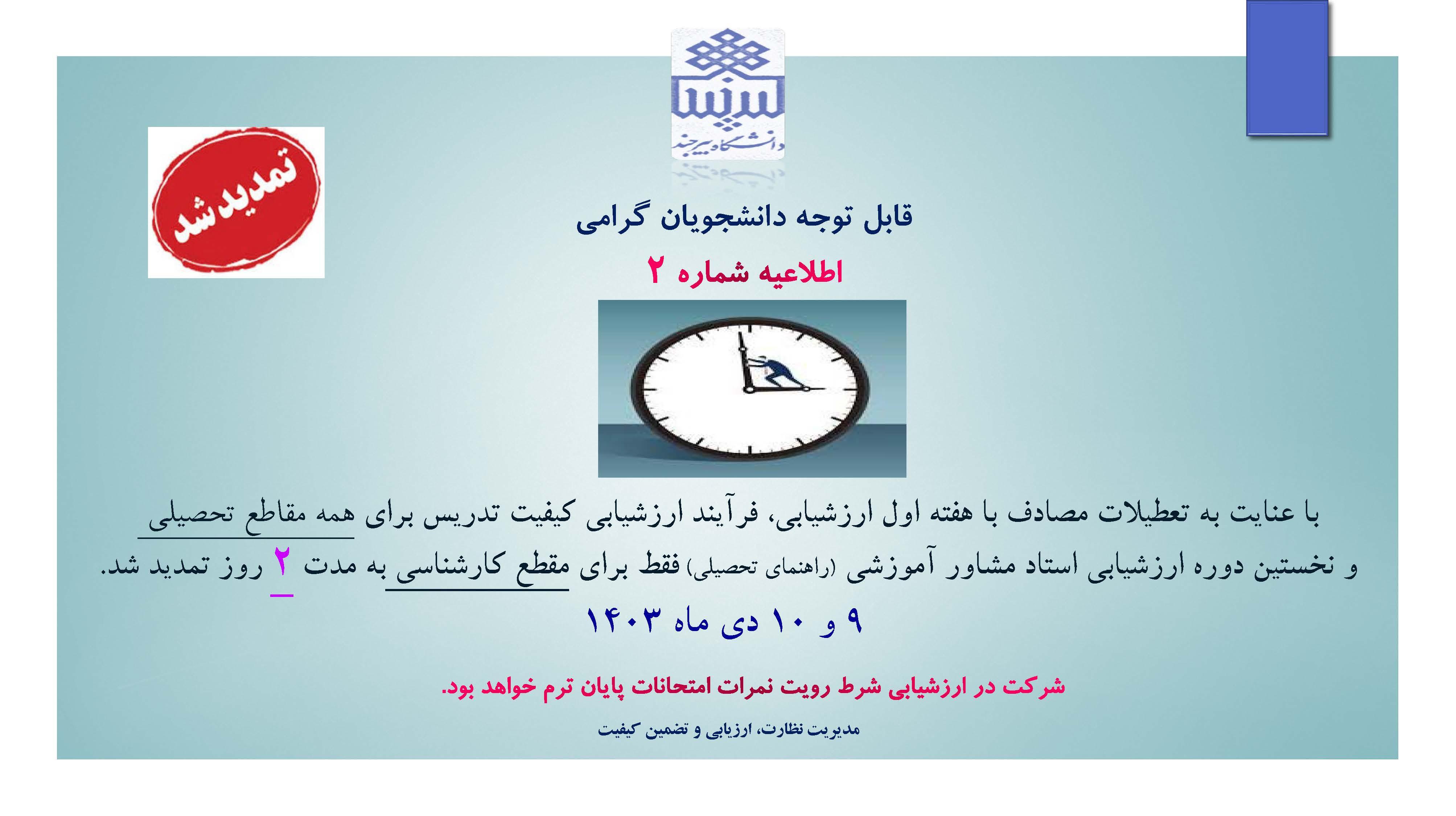 دانشگاه بیرجند

تمدید شد

قابل توجه دانشجویان گرامی

اطلاعیه شماره ۲

با عنایت به تعطیلات مصادف با هفته اول ارزشیابی، فرآیند ارزشیابی کیفیت تدریس برای همه مقاطع تحصیلی و نخستین دوره ارزشیابی استاد مشاور آموزشی (راهنمای تحصیلی) فقط برای مقطع کارشناسی به مدت ۲ روز تمدید شد.

۹ و ۱۰ دی ماه ۱۴۰۳

شرکت در ارزشیابی شرط رویت نمرات امتحانات پایان ترم خواهد بود.

مدیریت نظارت، ارزیابی و تضمین کیفیت